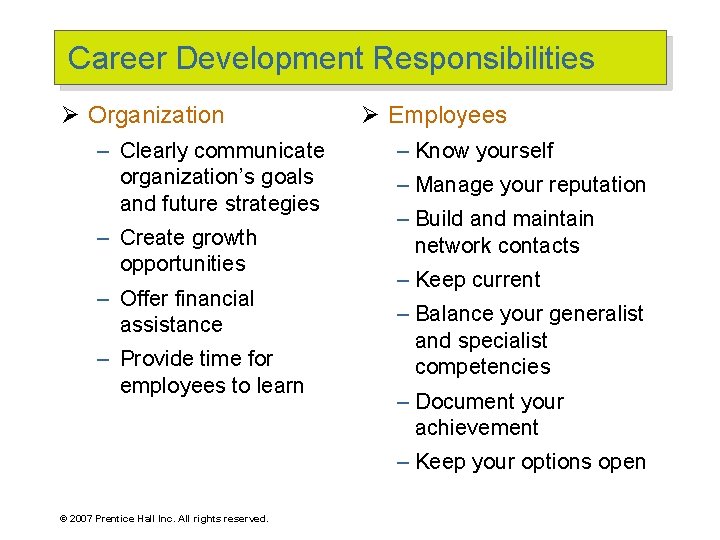 Career Development Responsibilities

➢ Organization

– Clearly communicate organization's goals and future strategies

– Create growth opportunities

– Offer financial assistance

– Provide time for employees to learn

➢ Employees

– Know yourself

– Manage your reputation

– Build and maintain network contacts

– Keep current

– Balance your generalist and specialist competencies

– Document your achievement

– Keep your options open

© 2007 Prentice Hall Inc. All rights reserved.